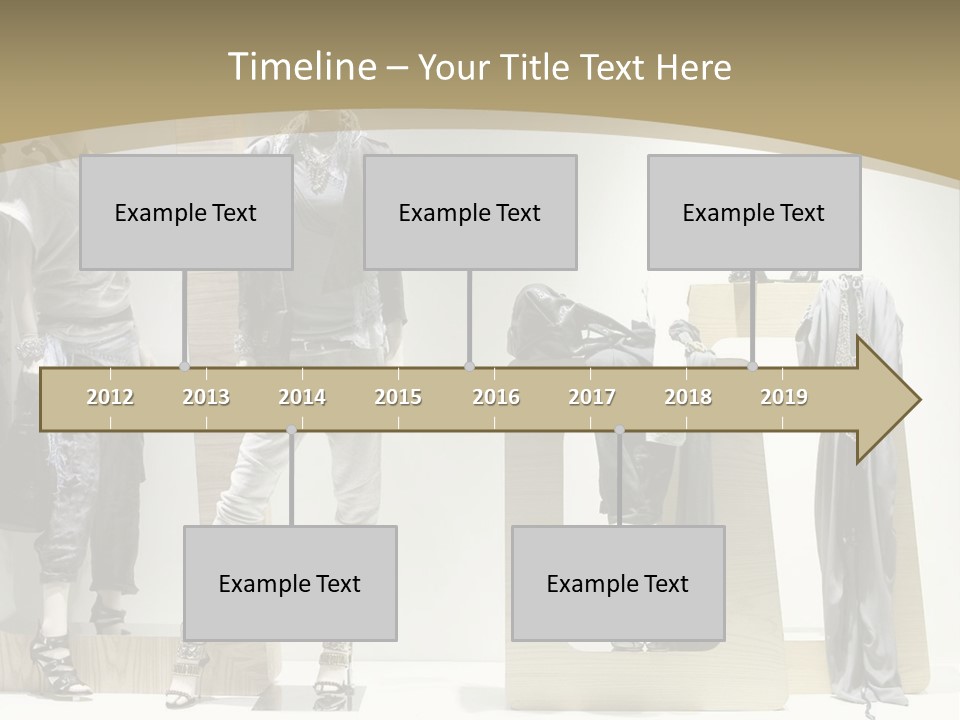 Timeline – Your Title Text Here

Example Text

Example Text

Example Text

2012 2013 2014 2015 2016 2017 2018 2019

Example Text

Example Text